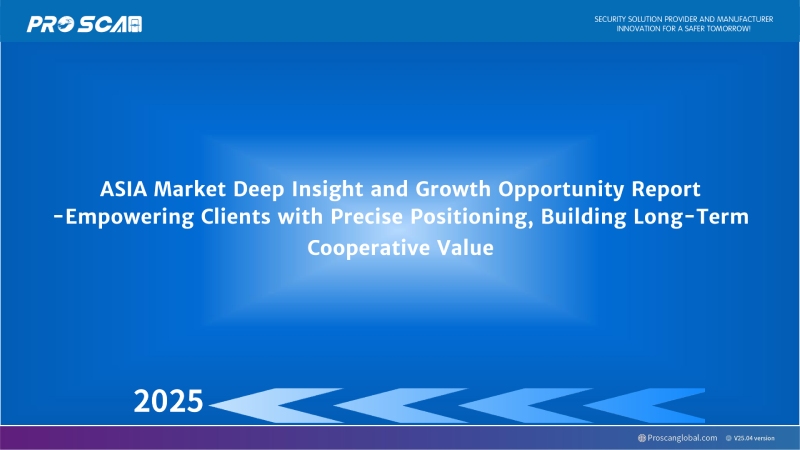 PRO SCAN

SECURITY SOLUTION PROVIDER AND MANUFACTURER
INNOVATION FOR A SAFER TOMORROW!

ASIA Market Deep Insight and Growth Opportunity Report -Empowering Clients with Precise Positioning, Building Long-Term Cooperative Value

2025

Proscanglobal.com V25.04 version